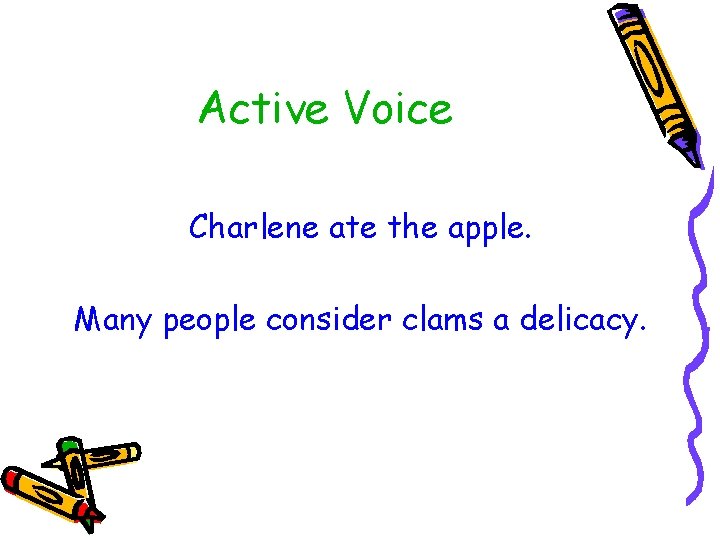 Active Voice

Charlene ate the apple.

Many people consider clams a delicacy.